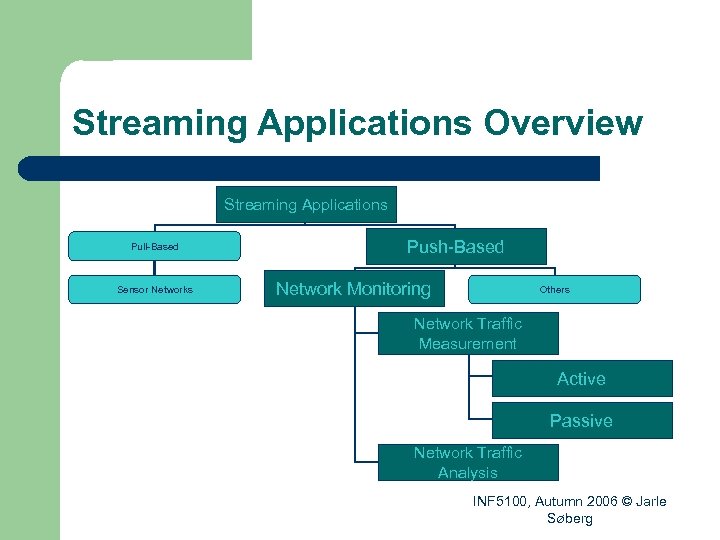 Streaming Applications Overview

Streaming Applications

Pull-Based

Push-Based

Sensor Networks

Network Monitoring

Others

Network Traffic Measurement

Active

Passive

Network Traffic Analysis

INF5100, Autumn 2006 © Jarle Søberg